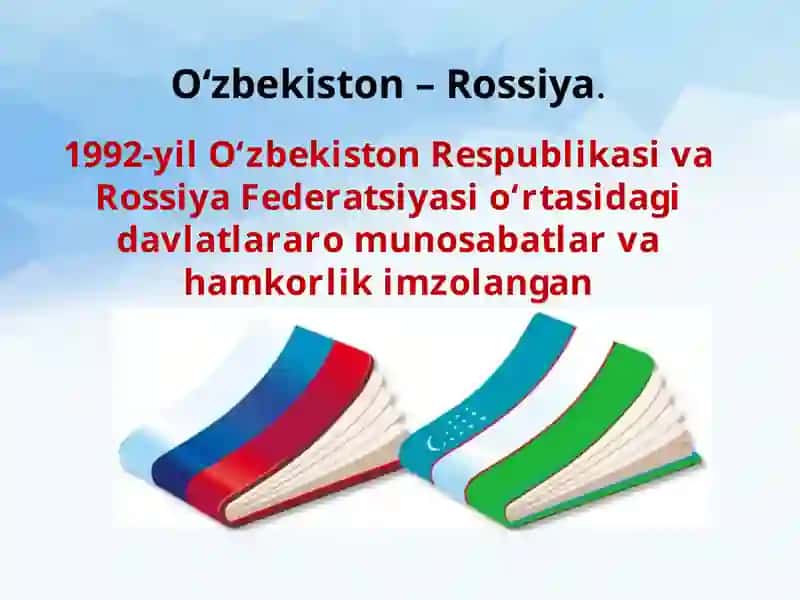 O‘zbekiston – Rossiya.

1992-yil O‘zbekiston Respublikasi va Rossiya Federatsiyasi o‘rtasidagi davlatlararo munosabatlar va hamkorlik imzolangan